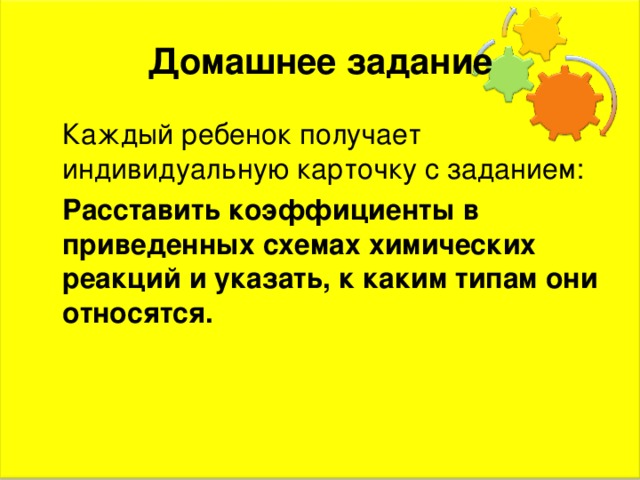 Домашнее задание

Каждый ребенок получает индивидуальную карточку с заданием:

Расставить коэффициенты в приведенных схемах химических реакций и указать, к каким типам они относятся.